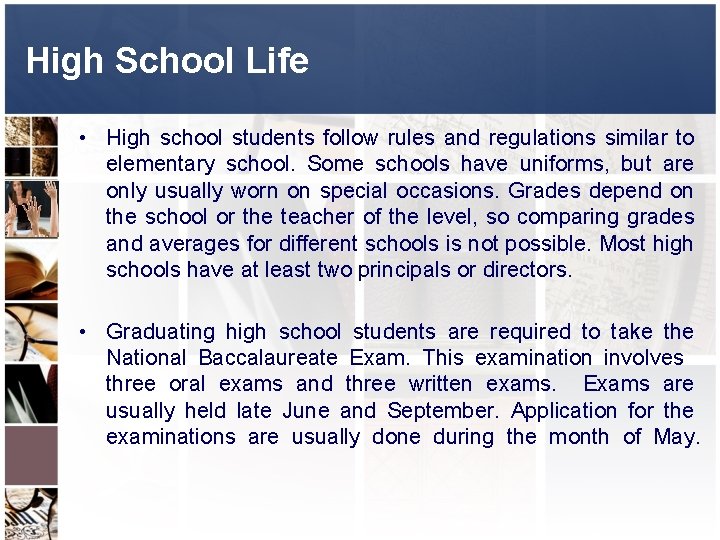 High School Life

• High school students follow rules and regulations similar to elementary school. Some schools have uniforms, but are only usually worn on special occasions. Grades depend on the school or the teacher of the level, so comparing grades and averages for different schools is not possible. Most high schools have at least two principals or directors.

• Graduating high school students are required to take the National Baccalaureate Exam. This examination involves three oral exams and three written exams. Exams are usually held late June and September. Application for the examinations are usually done during the month of May.